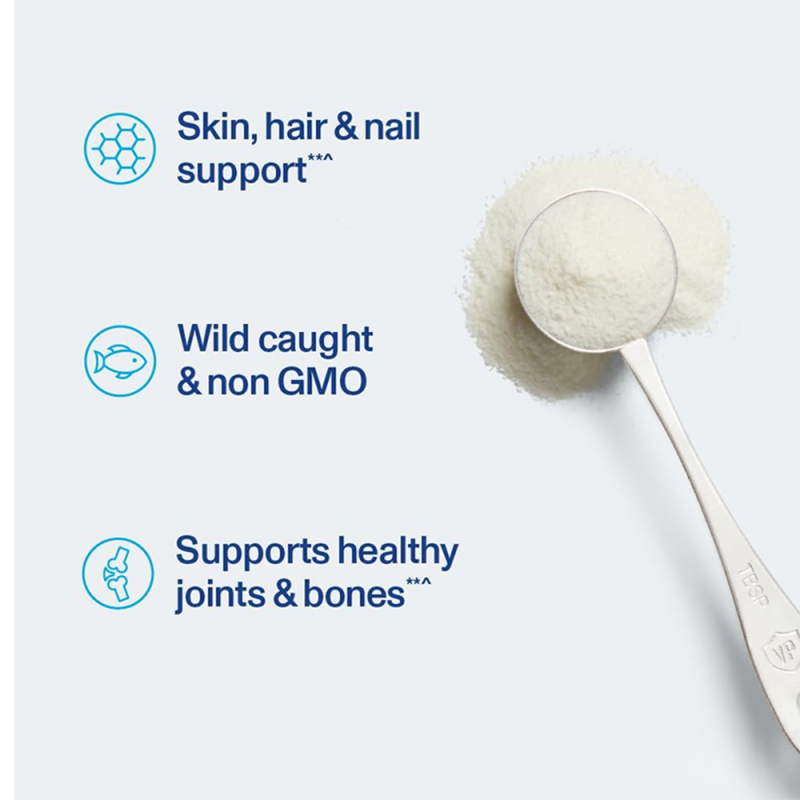 Skin, hair & nail support**^

Wild caught & non GMO

Supports healthy joints & bones**^

TBSP

VP